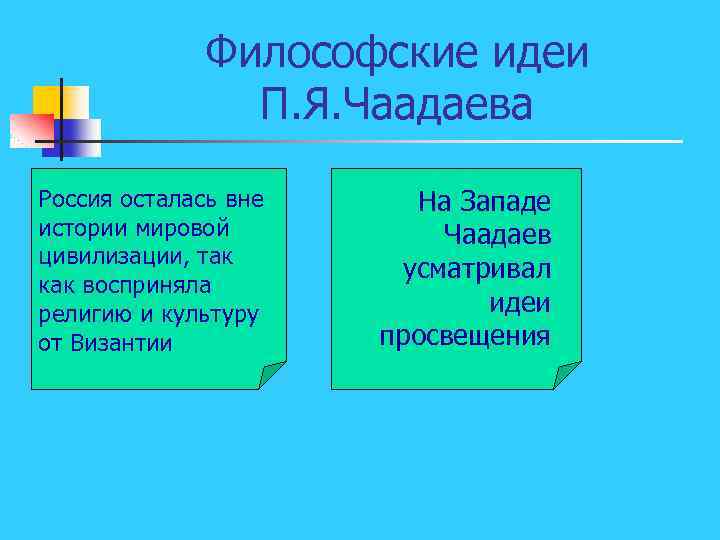 Философские идеи П.Я.Чаадаева

Россия осталась вне истории мировой цивилизации, так как восприняла религию и культуру от Византии

На Западе Чаадаев усматривал идеи просвещения